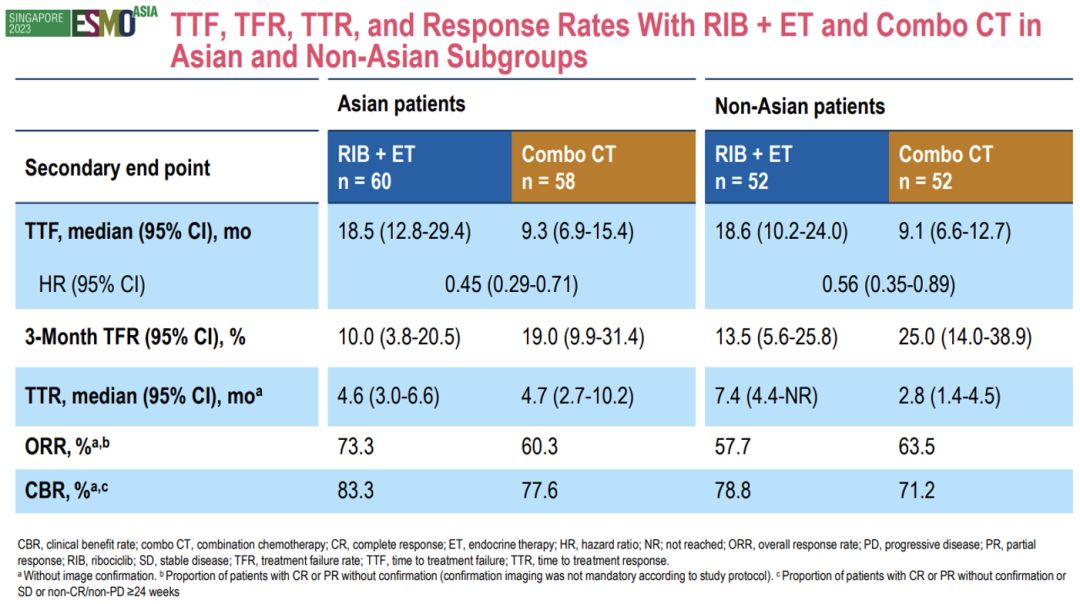 SINGAPORE 2023 ESMO ASIA

TTF, TFR, TTR, and Response Rates With RIB + ET and Combo CT in Asian and Non-Asian Subgroups

| | Asian patients | | Non-Asian patients | |
|---|---|---|---|---|
| Secondary end point | RIB + ET n = 60 | Combo CT n = 58 | RIB + ET n = 52 | Combo CT n = 52 |
| TTF, median (95% CI), mo | 18.5 (12.8-29.4) | 9.3 (6.9-15.4) | 18.6 (10.2-24.0) | 9.1 (6.6-12.7) |
| HR (95% CI) | 0.45 (0.29-0.71) | | 0.56 (0.35-0.89) | |
| 3-Month TFR (95% CI), % | 10.0 (3.8-20.5) | 19.0 (9.9-31.4) | 13.5 (5.6-25.8) | 25.0 (14.0-38.9) |
| TTR, median (95% CI), mo$^{a}$ | 4.6 (3.0-6.6) | 4.7 (2.7-10.2) | 7.4 (4.4-NR) | 2.8 (1.4-4.5) |
| ORR, %$^{a,b}$ | 73.3 | 60.3 | 57.7 | 63.5 |
| CBR, %$^{a,c}$ | 83.3 | 77.6 | 78.8 | 71.2 |

CBR, clinical benefit rate; combo CT, combination chemotherapy; CR, complete response; ET, endocrine therapy; HR, hazard ratio; NR; not reached; ORR, overall response rate; PD, progressive disease; PR, partial response; RIB, ribociclib; SD, stable disease; TFR, treatment failure rate; TTF, time to treatment failure; TTR, time to treatment response.
$^{a}$ Without image confirmation. $^{b}$ Proportion of patients with CR or PR without confirmation (confirmation imaging was not mandatory according to study protocol). $^{c}$ Proportion of patients with CR or PR without confirmation or SD or non-CR/non-PD ≥24 weeks